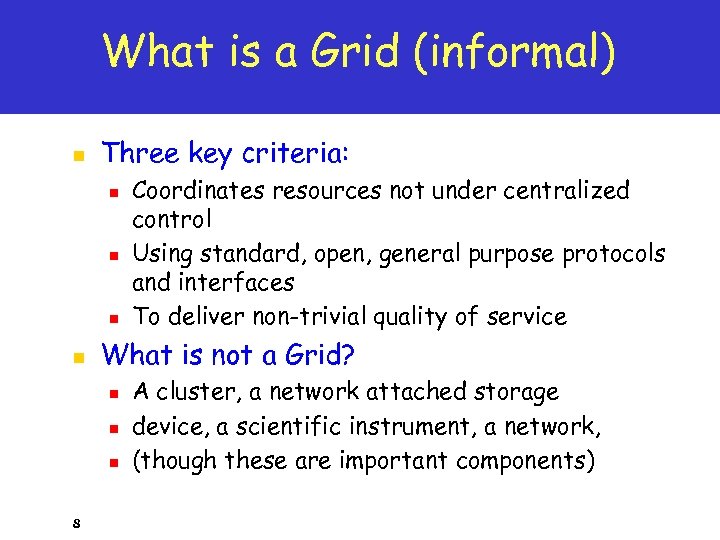 What is a Grid (informal)

- Three key criteria:
  - Coordinates resources not under centralized control
  - Using standard, open, general purpose protocols and interfaces
  - To deliver non-trivial quality of service
- What is not a Grid?
  - A cluster, a network attached storage
  - device, a scientific instrument, a network,
  - (though these are important components)

8